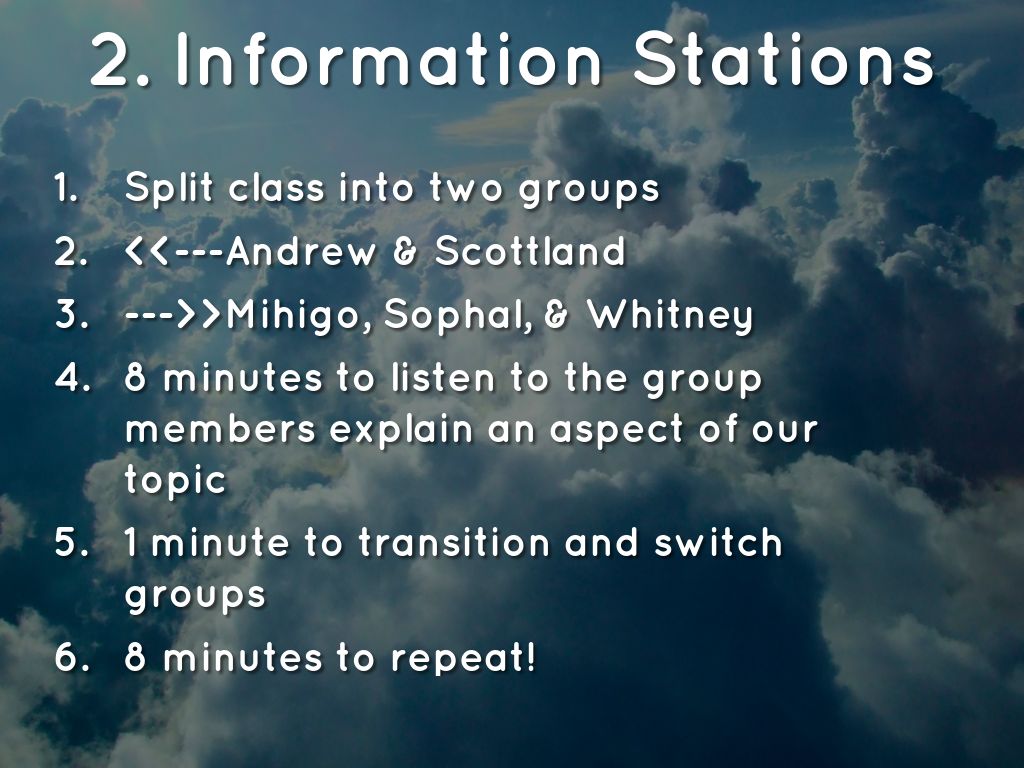 2. Information Stations

1. Split class into two groups
2. <<---Andrew & Scottland
3. --->>Mihigo, Sophal, & Whitney
4. 8 minutes to listen to the group members explain an aspect of our topic
5. 1 minute to transition and switch groups
6. 8 minutes to repeat!